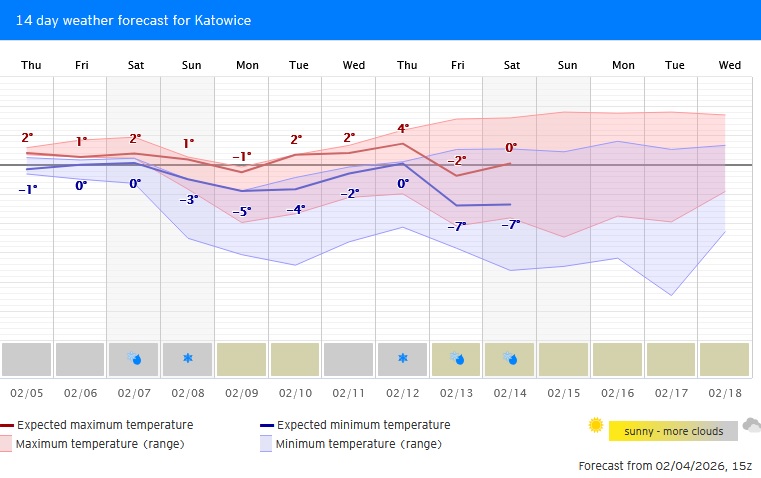 14 day weather forecast for Katowice

Thu Fri Sat Sun Mon Tue Wed Thu Fri Sat Sun Mon Tue Wed

2° 1° 2° 1° −1° 2° 2° 4° −2° 0°

−1° 0° 0° −3° −5° −4° −2° 0° −7° −7°

02/05 02/06 02/07 02/08 02/09 02/10 02/11 02/12 02/13 02/14 02/15 02/16 02/17 02/18

Expected maximum temperature
Maximum temperature (range)
Expected minimum temperature
Minimum temperature (range)
sunny - more clouds

Forecast from 02/04/2026, 15z